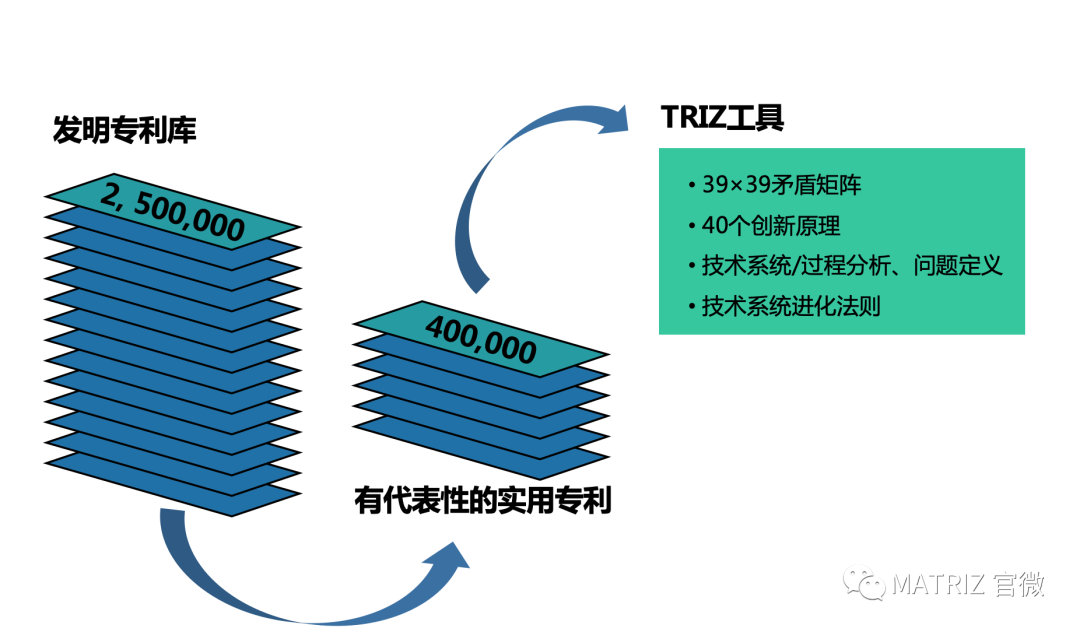 发明专利库

2, 500,000

400,000

有代表性的实用专利

TRIZ工具

• 39×39矛盾矩阵
• 40个创新原理
• 技术系统/过程分析、问题定义
• 技术系统进化法则

MATRIZ 官微